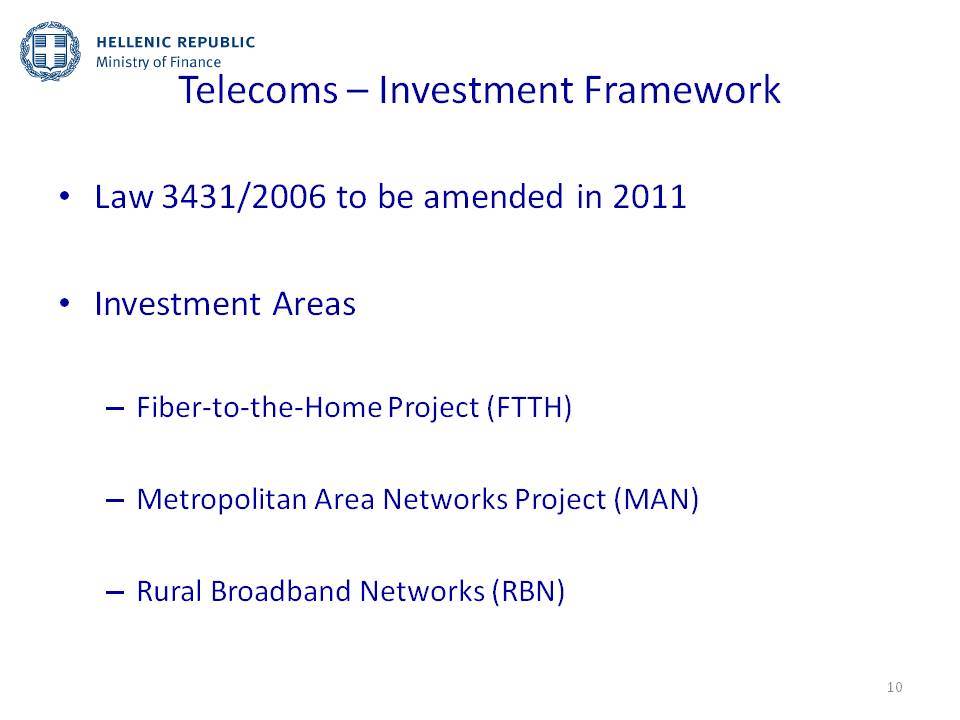 HELLENIC REPUBLIC
Ministry of Finance

Telecoms – Investment Framework

• Law 3431/2006 to be amended in 2011

• Investment Areas

– Fiber-to-the-Home Project (FTTH)

– Metropolitan Area Networks Project (MAN)

– Rural Broadband Networks (RBN)

10